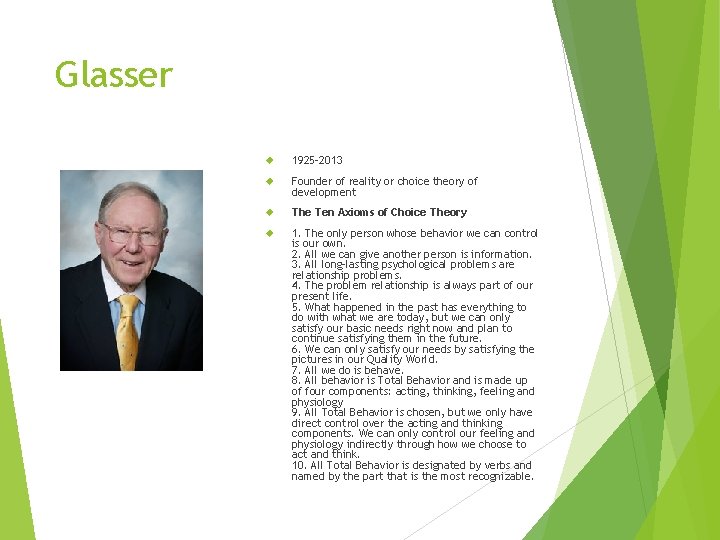 Glasser

1925-2013

Founder of reality or choice theory of development

The Ten Axioms of Choice Theory

1. The only person whose behavior we can control is our own.
2. All we can give another person is information.
3. All long-lasting psychological problems are relationship problems.
4. The problem relationship is always part of our present life.
5. What happened in the past has everything to do with what we are today, but we can only satisfy our basic needs right now and plan to continue satisfying them in the future.
6. We can only satisfy our needs by satisfying the pictures in our Quality World.
7. All we do is behave.
8. All behavior is Total Behavior and is made up of four components: acting, thinking, feeling and physiology
9. All Total Behavior is chosen, but we only have direct control over the acting and thinking components. We can only control our feeling and physiology indirectly through how we choose to act and think.
10. All Total Behavior is designated by verbs and named by the part that is the most recognizable.